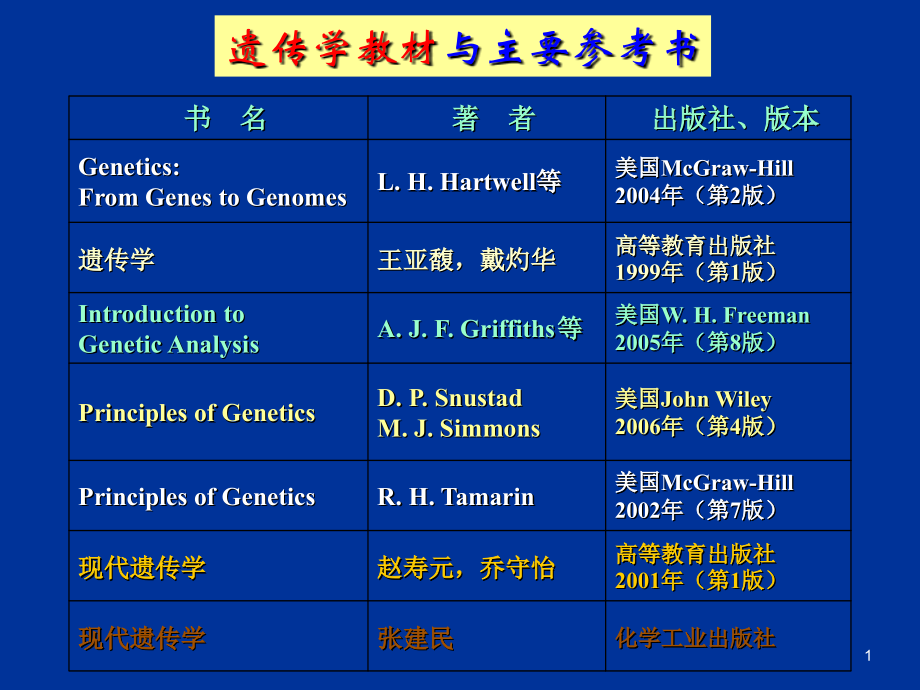 遗传学教材与主要参考书

| 书　名 | 著　者 | 出版社、版本 |
|---|---|---|
| Genetics: From Genes to Genomes | L. H. Hartwell等 | 美国McGraw-Hill 2004年（第2版） |
| 遗传学 | 王亚馥，戴灼华 | 高等教育出版社 1999年（第1版） |
| Introduction to Genetic Analysis | A. J. F. Griffiths等 | 美国W. H. Freeman 2005年（第8版） |
| Principles of Genetics | D. P. Snustad M. J. Simmons | 美国John Wiley 2006年（第4版） |
| Principles of Genetics | R. H. Tamarin | 美国McGraw-Hill 2002年（第7版） |
| 现代遗传学 | 赵寿元，乔守怡 | 高等教育出版社 2001年（第1版） |
| 现代遗传学 | 张建民 | 化学工业出版社 |

1